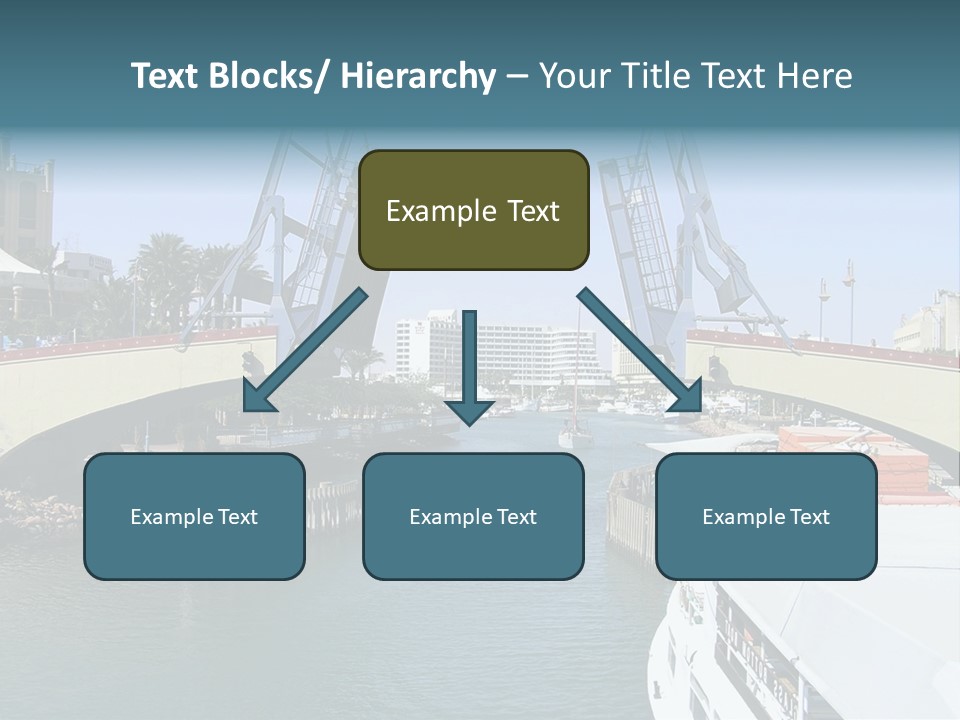 Text Blocks/ Hierarchy – Your Title Text Here

Example Text

Example Text

Example Text

Example Text